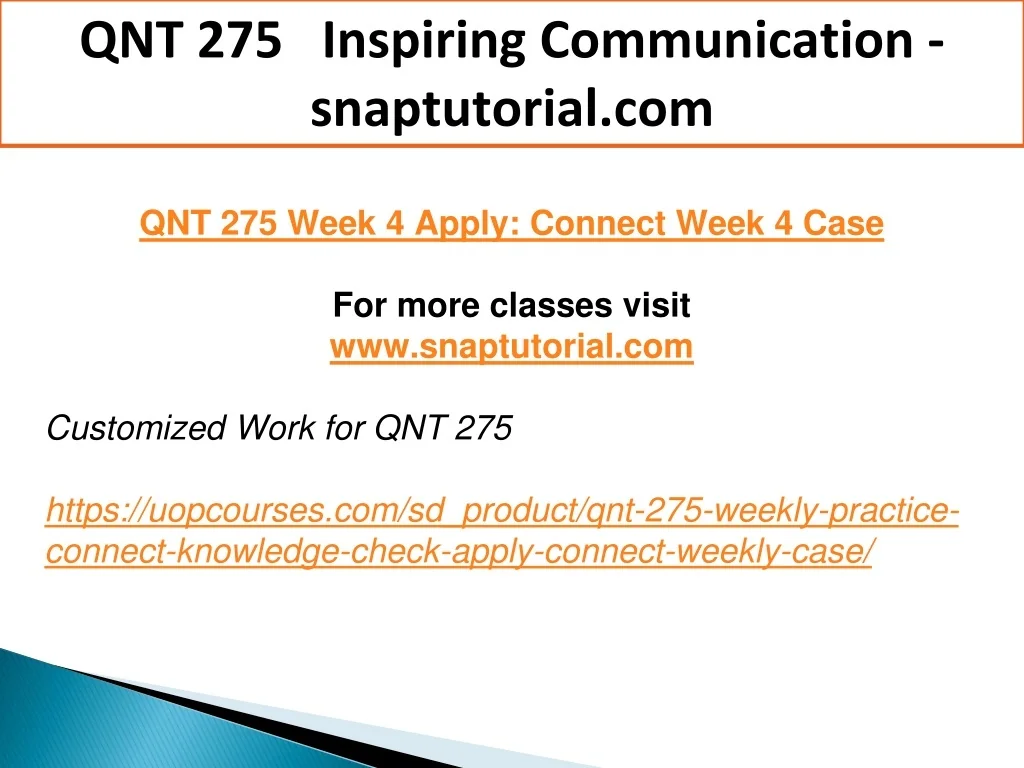 QNT 275 Inspiring Communication - snaptutorial.com

QNT 275 Week 4 Apply: Connect Week 4 Case

For more classes visit
www.snaptutorial.com

Customized Work for QNT 275

https://uopcourses.com/sd_product/qnt-275-weekly-practice-connect-knowledge-check-apply-connect-weekly-case/